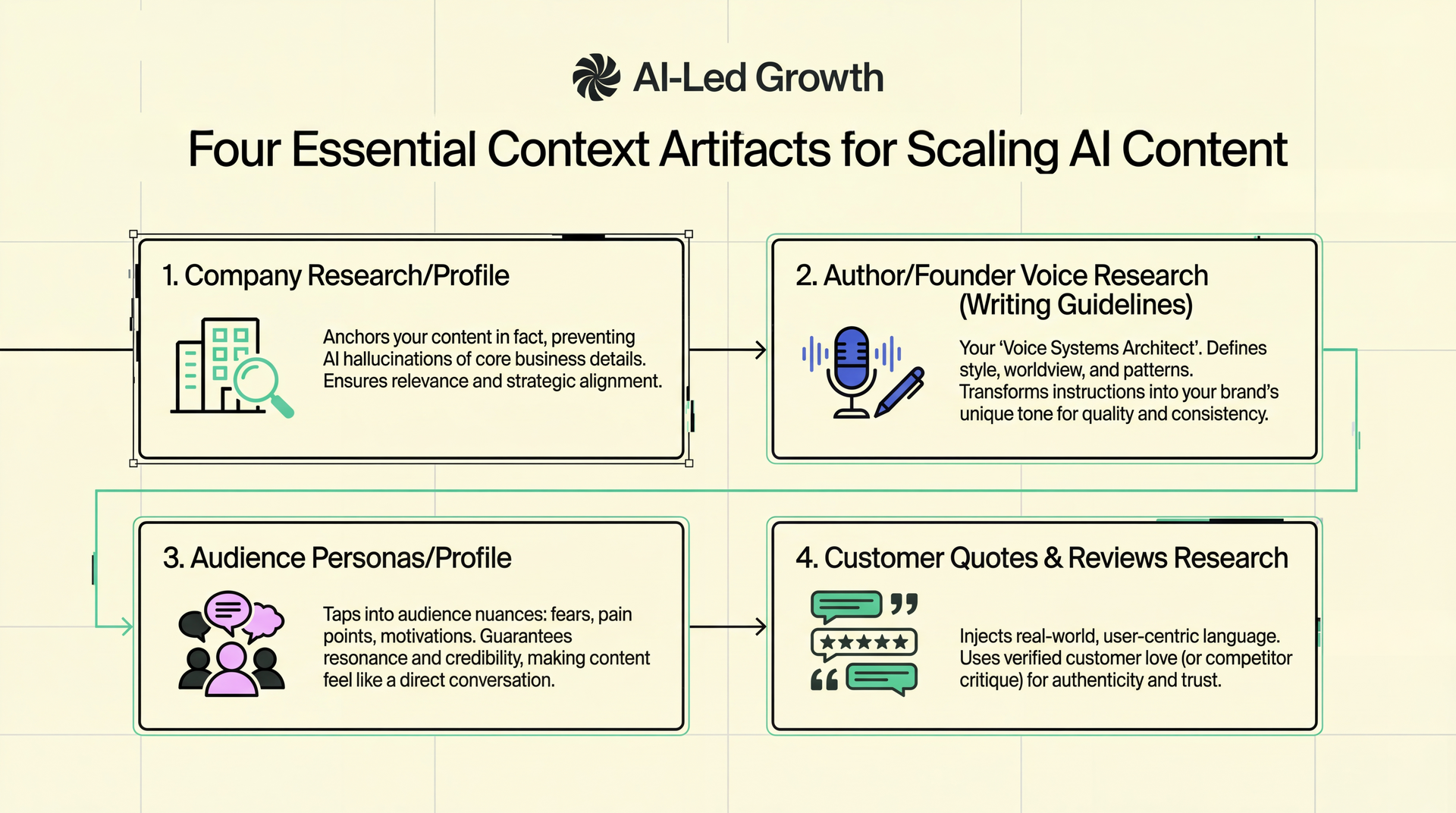 AI-Led Growth

Four Essential Context Artifacts for Scaling AI Content

1. Company Research/Profile

Anchors your content in fact, preventing AI hallucinations of core business details. Ensures relevance and strategic alignment.

2. Author/Founder Voice Research (Writing Guidelines)

Your 'Voice Systems Architect'. Defines style, worldview, and patterns. Transforms instructions into your brand's unique tone for quality and consistency.

3. Audience Personas/Profile

Taps into audience nuances: fears, pain points, motivations. Guarantees resonance and credibility, making content feel like a direct conversation.

4. Customer Quotes & Reviews Research

Injects real-world, user-centric language. Uses verified customer love (or competitor critique) for authenticity and trust.